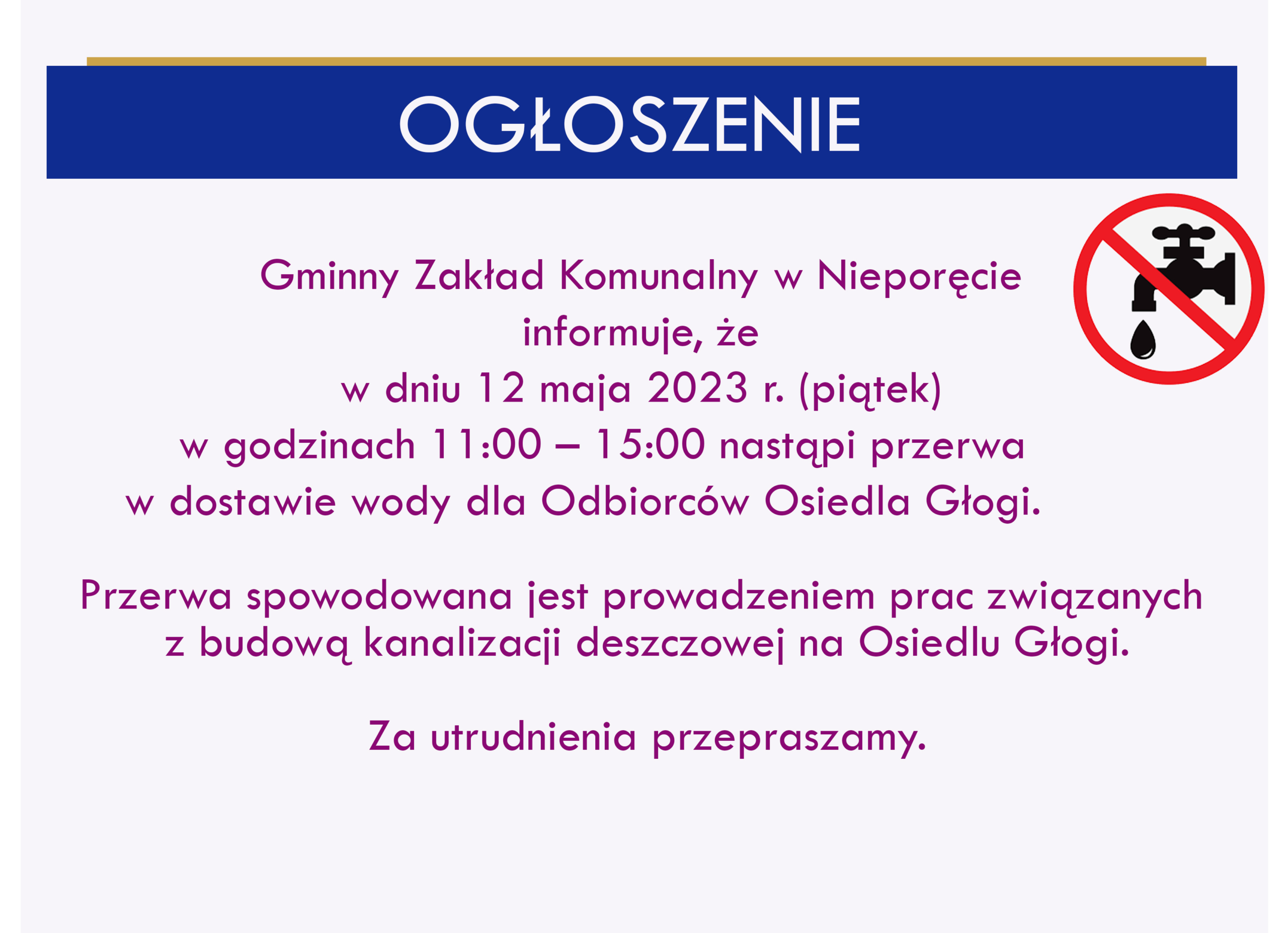 OGŁOSZENIE

Gminny Zakład Komunalny w Nieporęcie informuje, że w dniu 12 maja 2023 r. (piątek) w godzinach 11:00 – 15:00 nastąpi przerwa w dostawie wody dla Odbiorców Osiedla Głogi.

Przerwa spowodowana jest prowadzeniem prac związanych z budową kanalizacji deszczowej na Osiedlu Głogi.

Za utrudnienia przepraszamy.